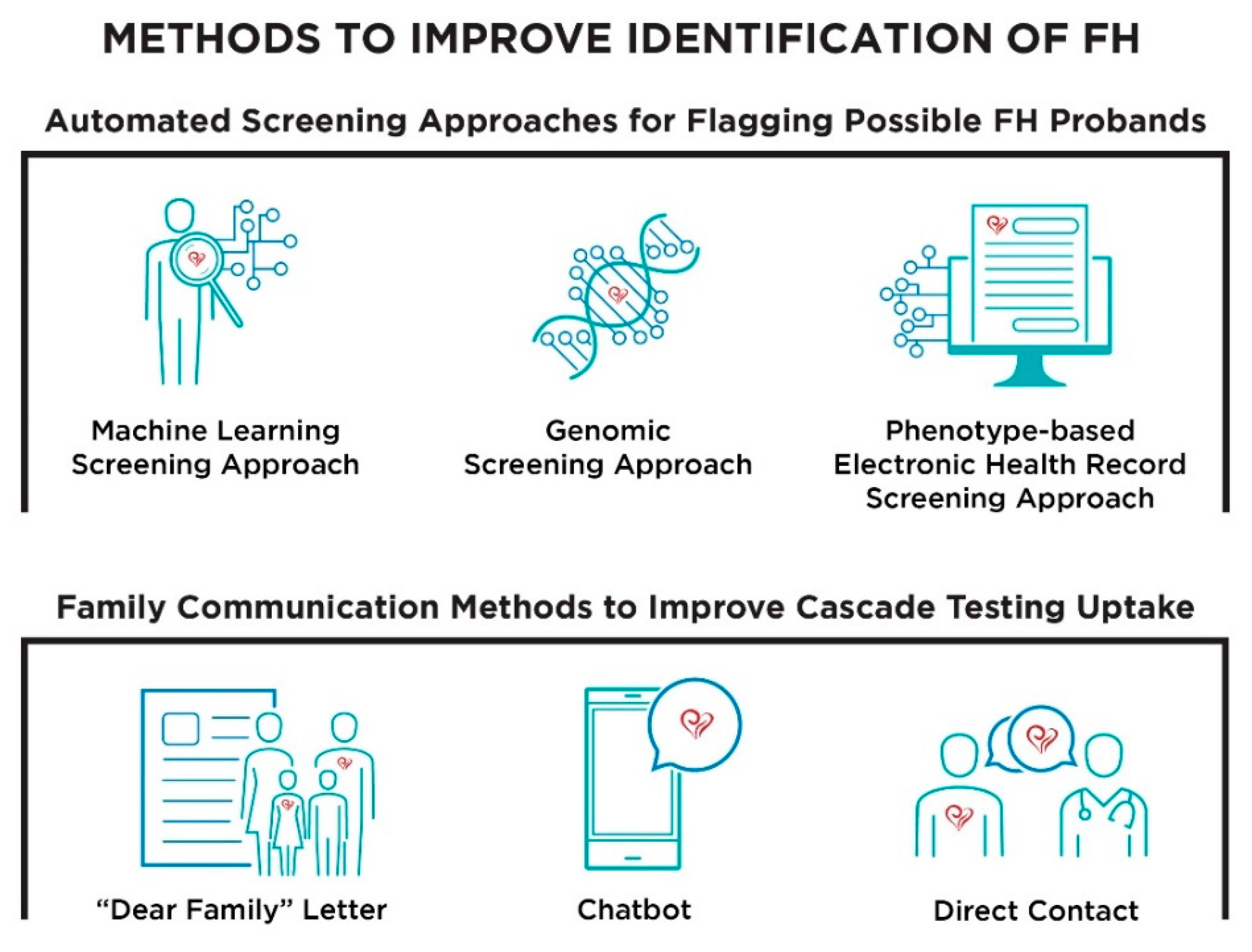 METHODS TO IMPROVE IDENTIFICATION OF FH

Automated Screening Approaches for Flagging Possible FH Probands

Machine Learning Screening Approach

Genomic Screening Approach

Phenotype-based Electronic Health Record Screening Approach

Family Communication Methods to Improve Cascade Testing Uptake

“Dear Family” Letter

Chatbot

Direct Contact